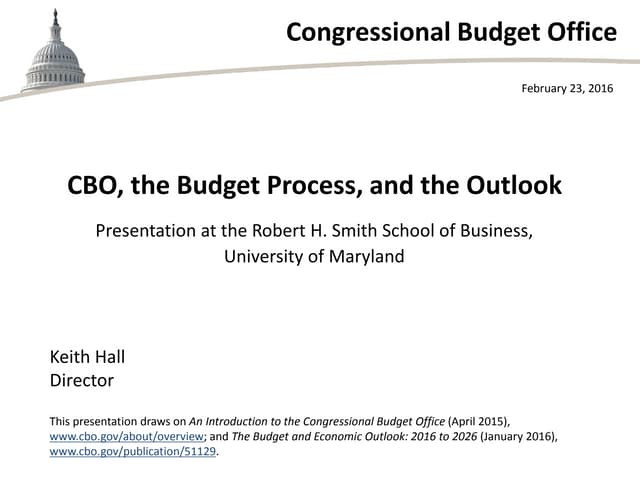 Congressional Budget Office

February 23, 2016

CBO, the Budget Process, and the Outlook

Presentation at the Robert H. Smith School of Business, University of Maryland

Keith Hall
Director

This presentation draws on An Introduction to the Congressional Budget Office (April 2015), www.cbo.gov/about/overview; and The Budget and Economic Outlook: 2016 to 2026 (January 2016), www.cbo.gov/publication/51129.